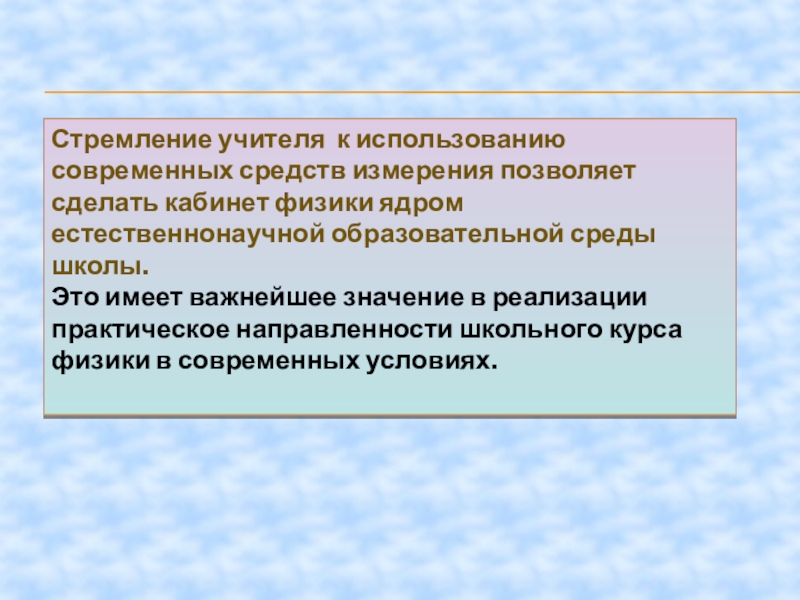 Стремление учителя к использованию современных средств измерения позволяет сделать кабинет физики ядром естественнонаучной образовательной среды школы.
Это имеет важнейшее значение в реализации практическое направленности школьного курса физики в современных условиях.